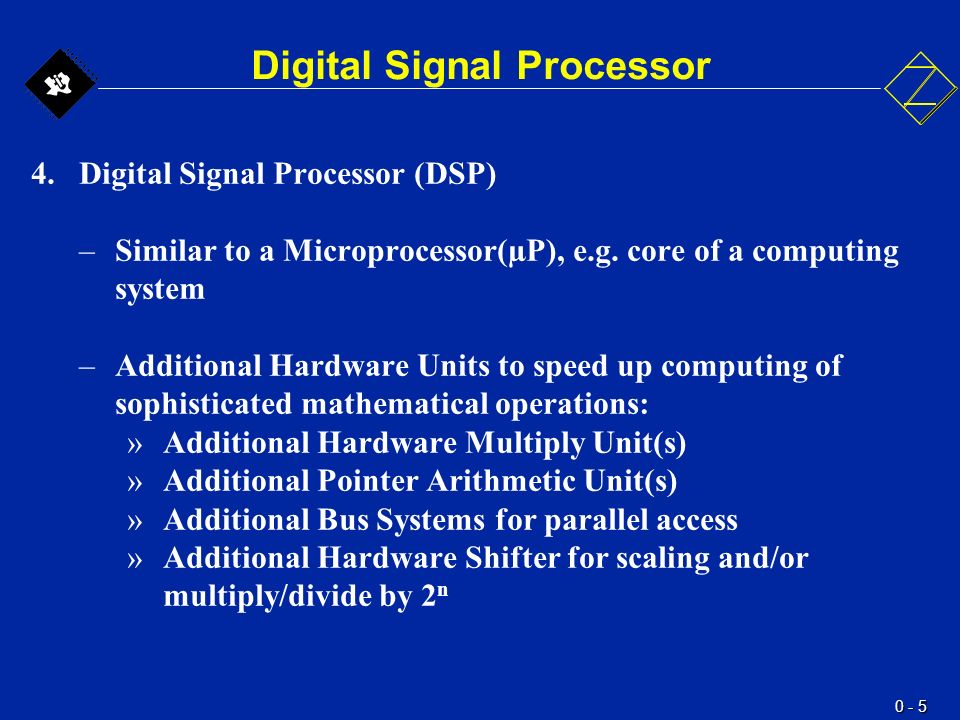 Digital Signal Processor

4. Digital Signal Processor (DSP)

– Similar to a Microprocessor(µP), e.g. core of a computing system

– Additional Hardware Units to speed up computing of sophisticated mathematical operations:
» Additional Hardware Multiply Unit(s)
» Additional Pointer Arithmetic Unit(s)
» Additional Bus Systems for parallel access
» Additional Hardware Shifter for scaling and/or multiply/divide by $2^n$

0 - 5